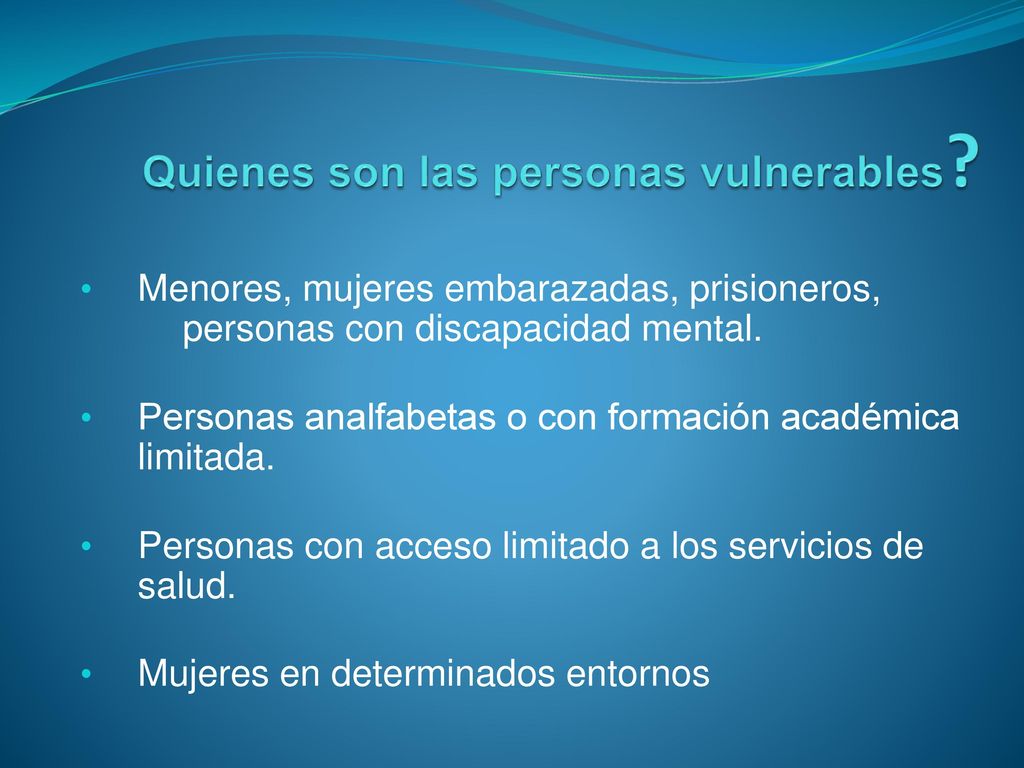 Quienes son las personas vulnerables?

• Menores, mujeres embarazadas, prisioneros, personas con discapacidad mental.

• Personas analfabetas o con formación académica limitada.

• Personas con acceso limitado a los servicios de salud.

• Mujeres en determinados entornos